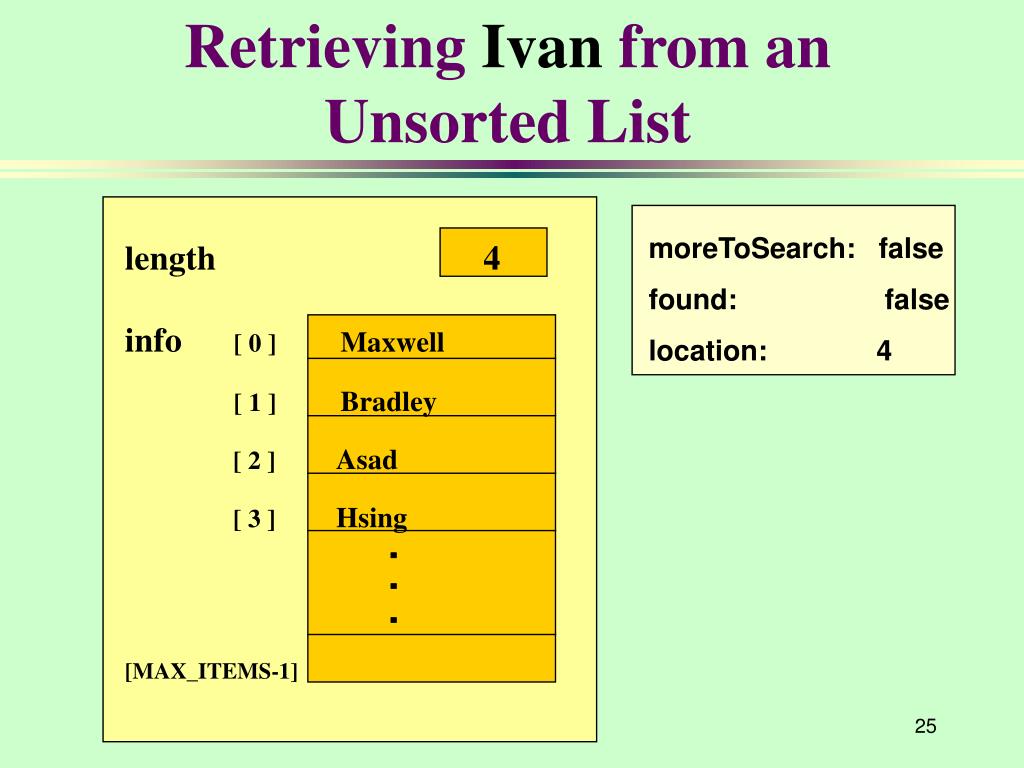 Retrieving Ivan from an Unsorted List

length 4

info [ 0 ] Maxwell

[ 1 ] Bradley

[ 2 ] Asad

[ 3 ] Hsing

.
.
.

[MAX_ITEMS-1]

moreToSearch: false

found: false

location: 4

25